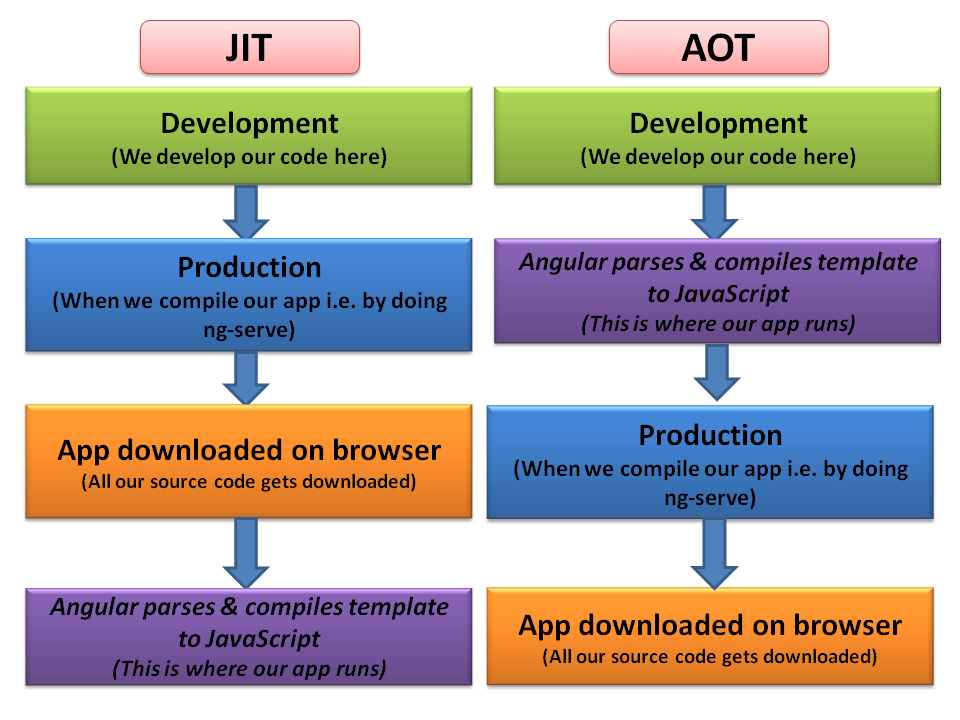 JIT

Development
(We develop our code here)

Production
(When we compile our app i.e. by doing ng-serve)

App downloaded on browser
(All our source code gets downloaded)

Angular parses & compiles template to JavaScript
(This is where our app runs)

AOT

Development
(We develop our code here)

Angular parses & compiles template to JavaScript
(This is where our app runs)

Production
(When we compile our app i.e. by doing ng-serve)

App downloaded on browser
(All our source code gets downloaded)